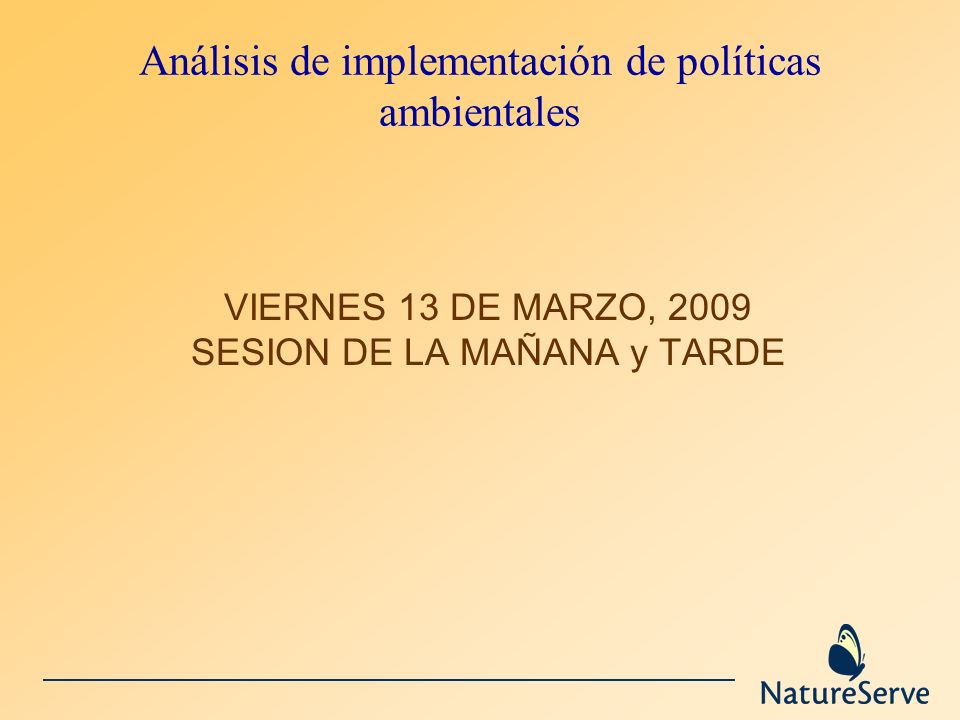 Análisis de implementación de políticas ambientales

VIERNES 13 DE MARZO, 2009
SESION DE LA MAÑANA y TARDE

NatureServe